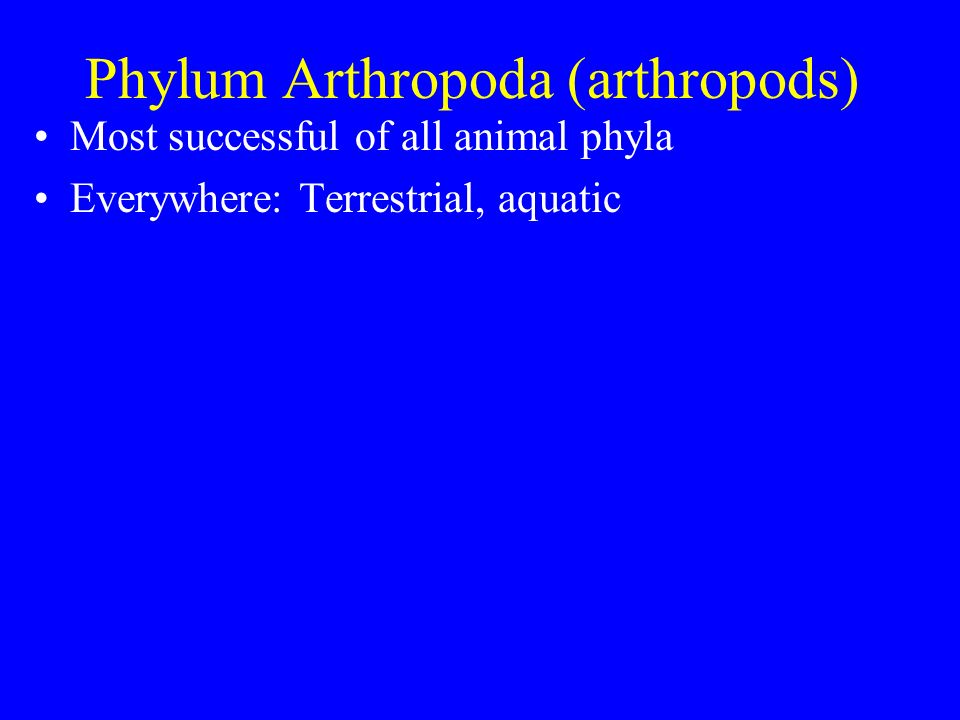 Phylum Arthropoda (arthropods)

• Most successful of all animal phyla
• Everywhere: Terrestrial, aquatic